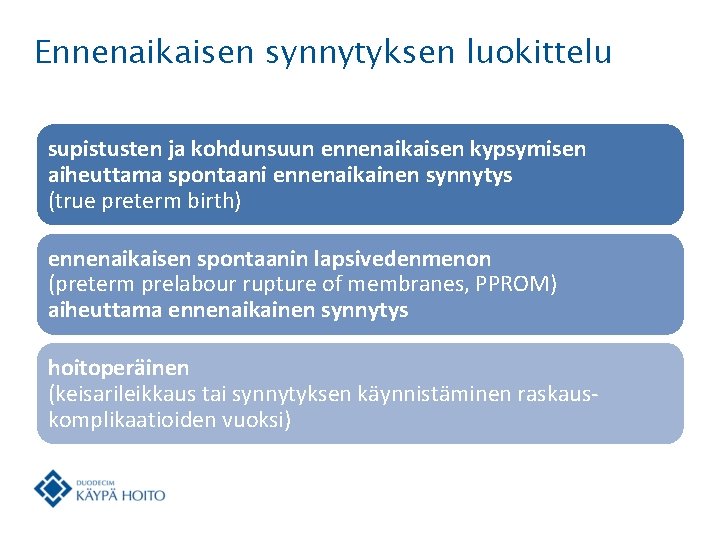 Ennenaikaisen synnytyksen luokittelu

supistusten ja kohdunsuun ennenaikaisen kypsymisen aiheuttama spontaani ennenaikainen synnytys (true preterm birth)

ennenaikaisen spontaanin lapsivedenmenon (preterm prelabour rupture of membranes, PPROM) aiheuttama ennenaikainen synnytys

hoitoperäinen (keisarileikkaus tai synnytyksen käynnistäminen raskauskomplikaatioiden vuoksi)

DUODECIM
KÄYPÄ HOITO